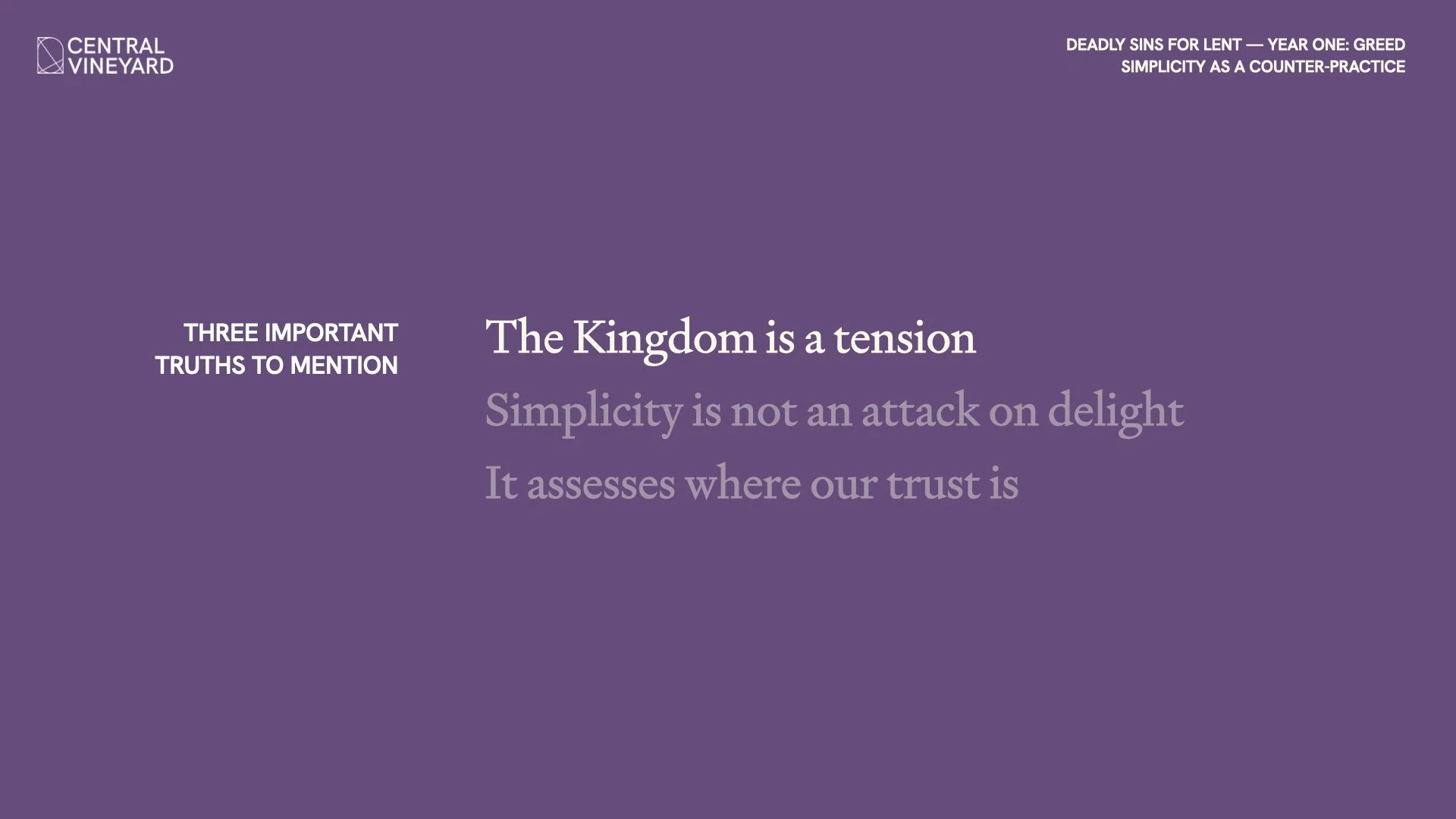 CENTRAL VINEYARD

DEADLY SINS FOR LENT — YEAR ONE: GREED
SIMPLICITY AS A COUNTER-PRACTICE

THREE IMPORTANT TRUTHS TO MENTION

The Kingdom is a tension

Simplicity is not an attack on delight

It assesses where our trust is